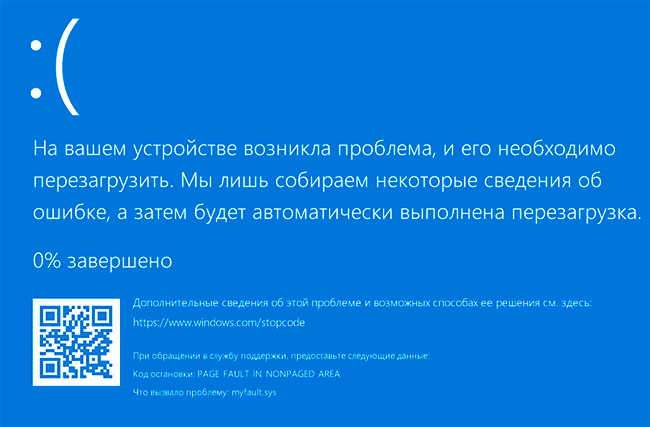 :(

На вашем устройстве возникла проблема, и его необходимо перезагрузить. Мы лишь собираем некоторые сведения об ошибке, а затем будет автоматически выполнена перезагрузка.

0% завершено

Дополнительные сведения об этой проблеме и возможных способах ее решения см. здесь:
https://www.windows.com/stopcode

При обращении в службу поддержки, предоставьте следующие данные:
Код остановки: PAGE FAULT IN NONPAGED AREA
Что вызвало проблему: myfault.sys